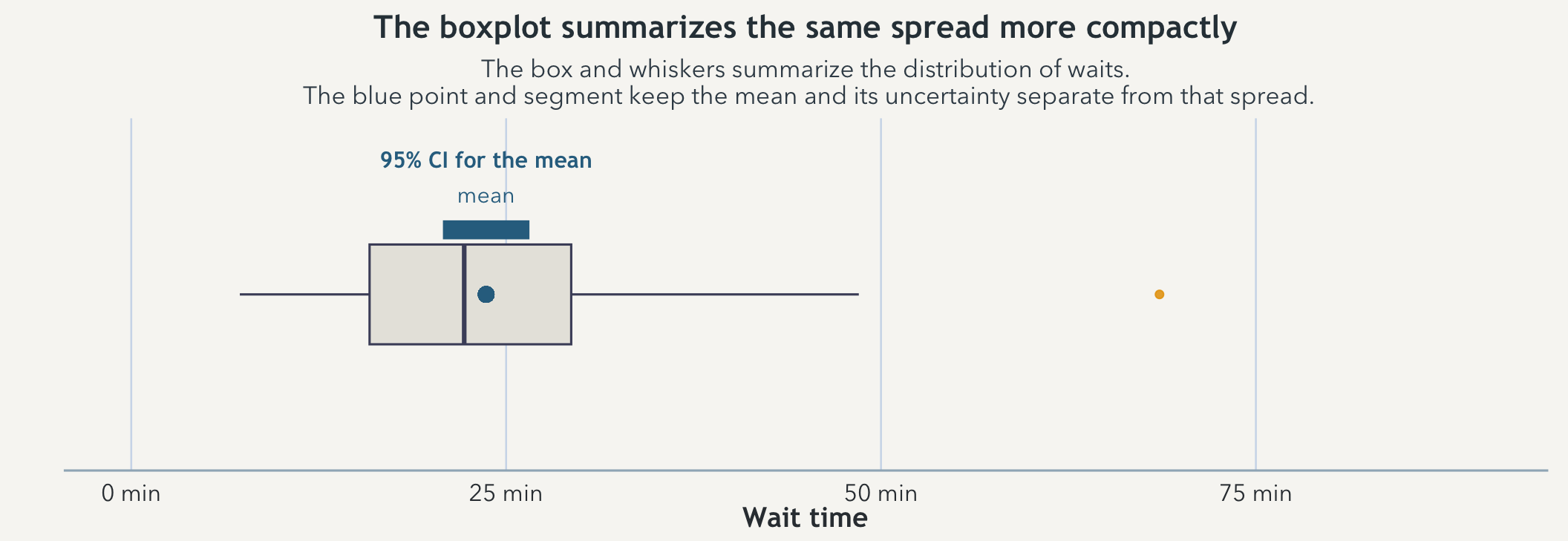 The boxplot summarizes the same spread more compactly

The box and whiskers summarize the distribution of waits.
The blue point and segment keep the mean and its uncertainty separate from that spread.

95% CI for the mean

mean

0 min

25 min

50 min

75 min

Wait time